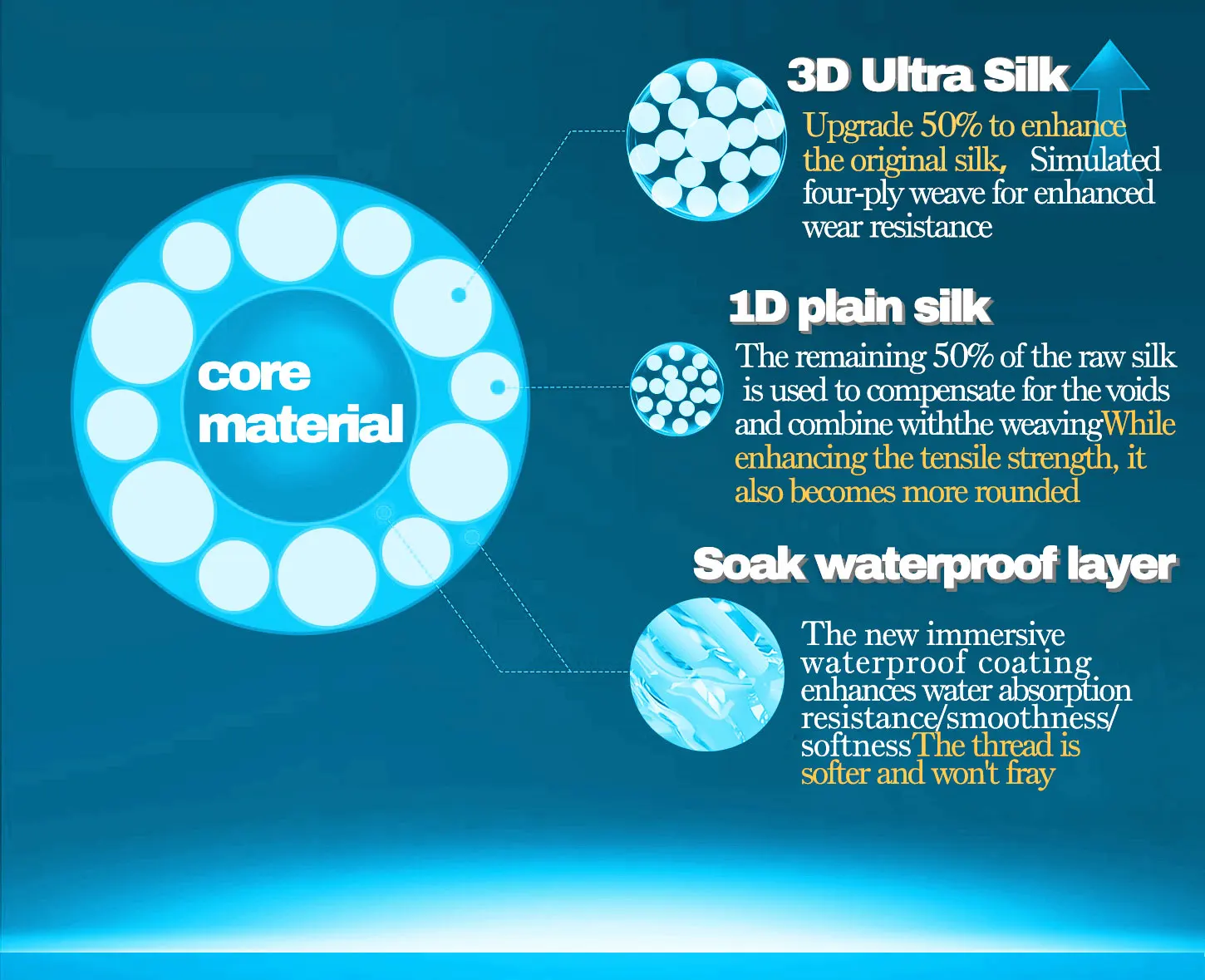 core material

3D Ultra Silk

Upgrade 50% to enhance the original silk, Simulated four-ply weave for enhanced wear resistance

1D plain silk

The remaining 50% of the raw silk is used to compensate for the voids and combine withthe weavingWhile enhancing the tensile strength, it also becomes more rounded

Soak waterproof layer

The new immersive waterproof coating enhances water absorption resistance/smoothness/ softnessThe thread is softer and won't fray